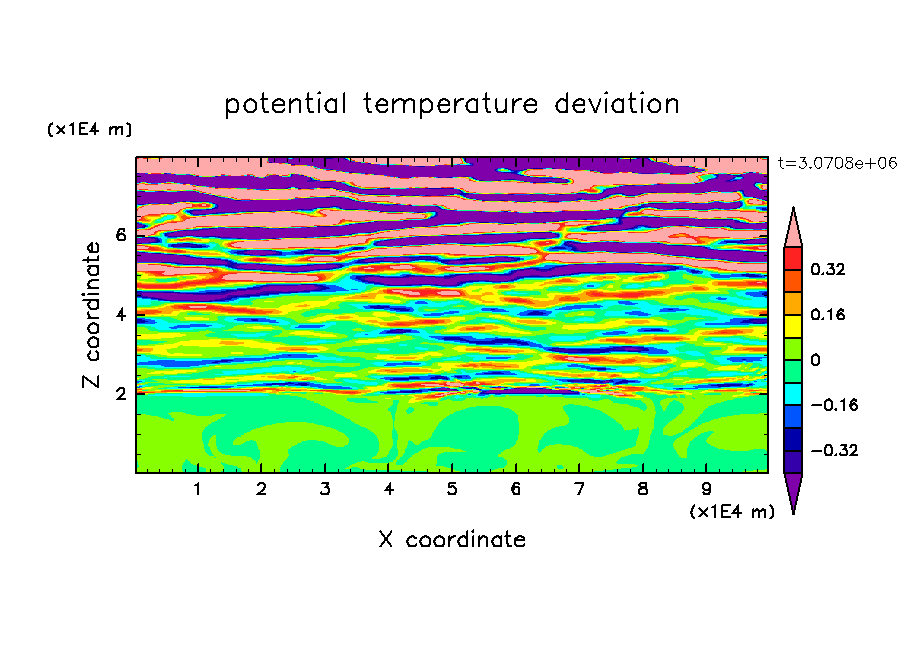 potential temperature deviation

(x1E4 m)

t=3.0708e+06

Z coordinate

6

4

2

0.32

0.16

0

−0.16

−0.32

1 2 3 4 5 6 7 8 9

(x1E4 m)

X coordinate